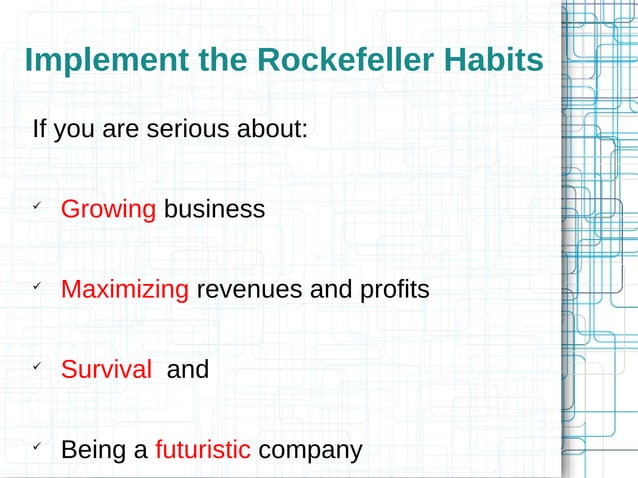 Implement the Rockefeller Habits

If you are serious about:

✓ Growing business

✓ Maximizing revenues and profits

✓ Survival and

✓ Being a futuristic company